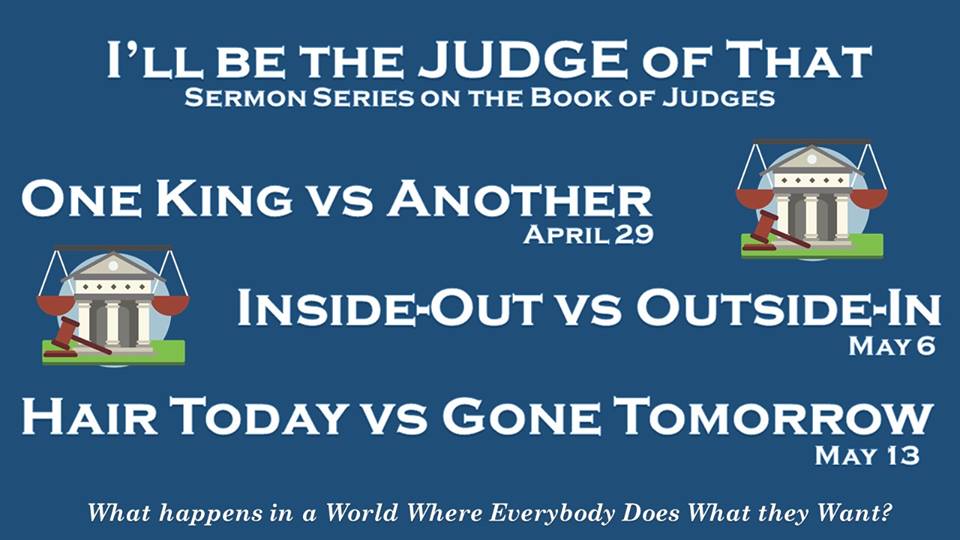 I'll be the JUDGE of That
Sermon Series on the Book of Judges

One King vs Another
April 29

Inside-Out vs Outside-In
May 6

Hair Today vs Gone Tomorrow
May 13

What happens in a World Where Everybody Does What they Want?